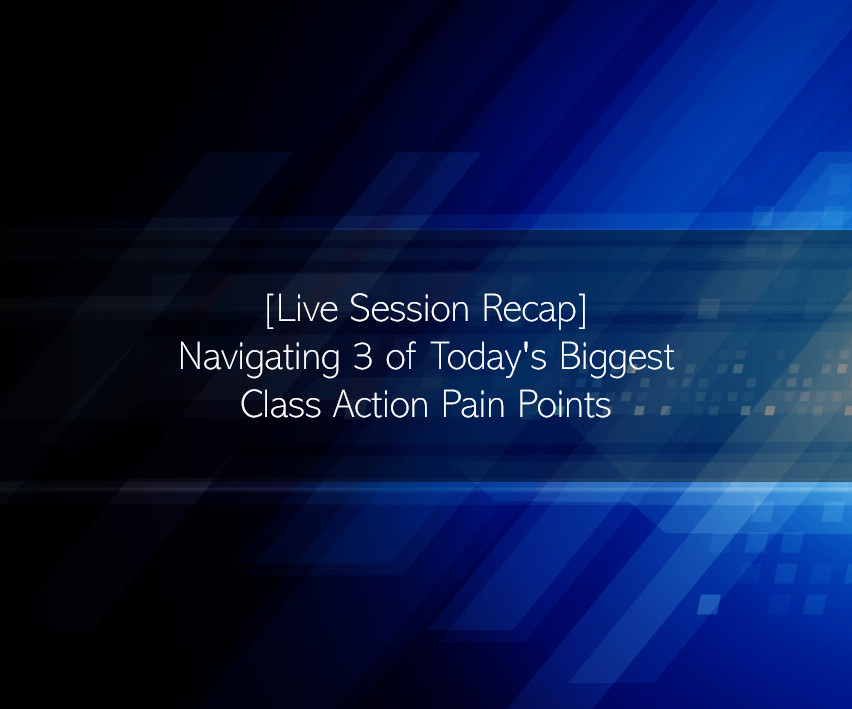 [Live Session Recap]
Navigating 3 of Today's Biggest
Class Action Pain Points